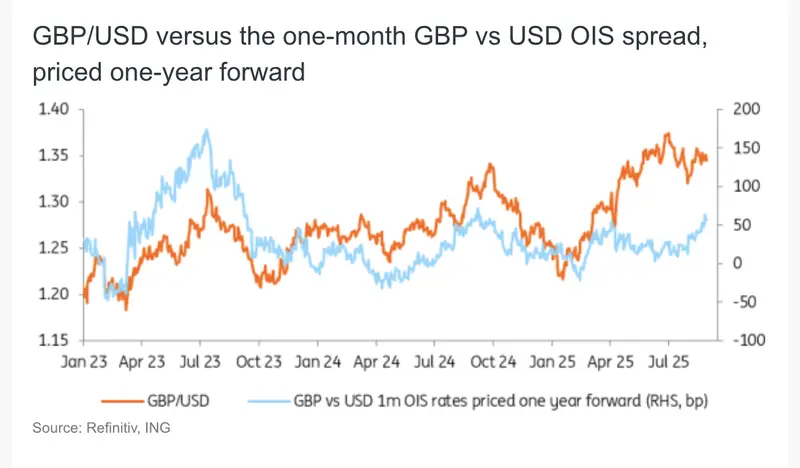 GBP/USD versus the one-month GBP vs USD OIS spread, priced one-year forward

1.40
1.35
1.30
1.25
1.20
1.15

200
150
100
50
0
-50
-100

Jan 23 Apr 23 Jul 23 Oct 23 Jan 24 Apr 24 Jul 24 Oct 24 Jan 25 Apr 25 Jul 25

GBP/USD
GBP vs USD 1m OIS rates priced one year forward (RHS, bp)

Source: Refinitiv, ING